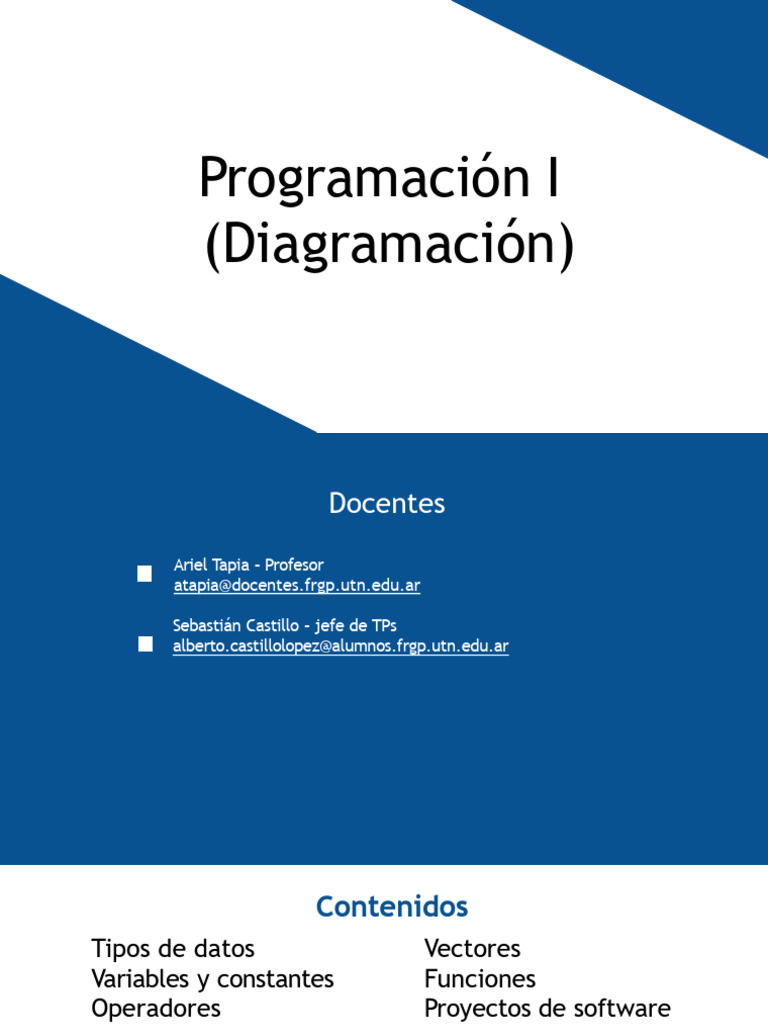 Programación I
(Diagramación)

Docentes

Ariel Tapia - Profesor
atapia@docentes.frgp.utn.edu.ar

Sebastián Castillo - jefe de TPs
alberto.castillolopez@alumnos.frgp.utn.edu.ar

Contenidos

Tipos de datos
Variables y constantes
Operadores

Vectores
Funciones
Proyectos de software